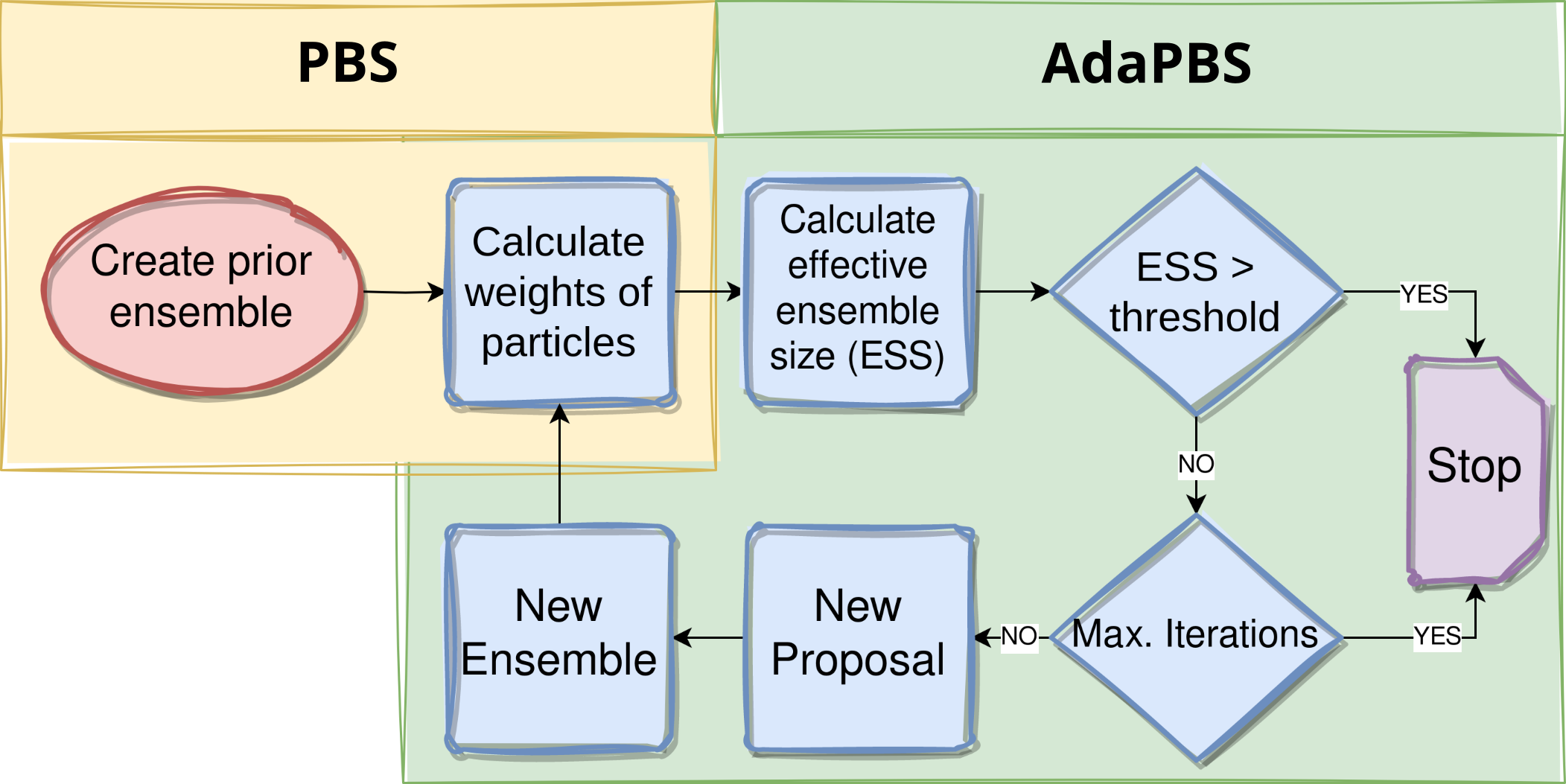 PBS

AdaPBS

Create prior ensemble

Calculate weights of particles

Calculate effective ensemble size (ESS)

ESS > threshold

YES

Stop

NO

Max. Iterations

YES

NO

New Proposal

New Ensemble